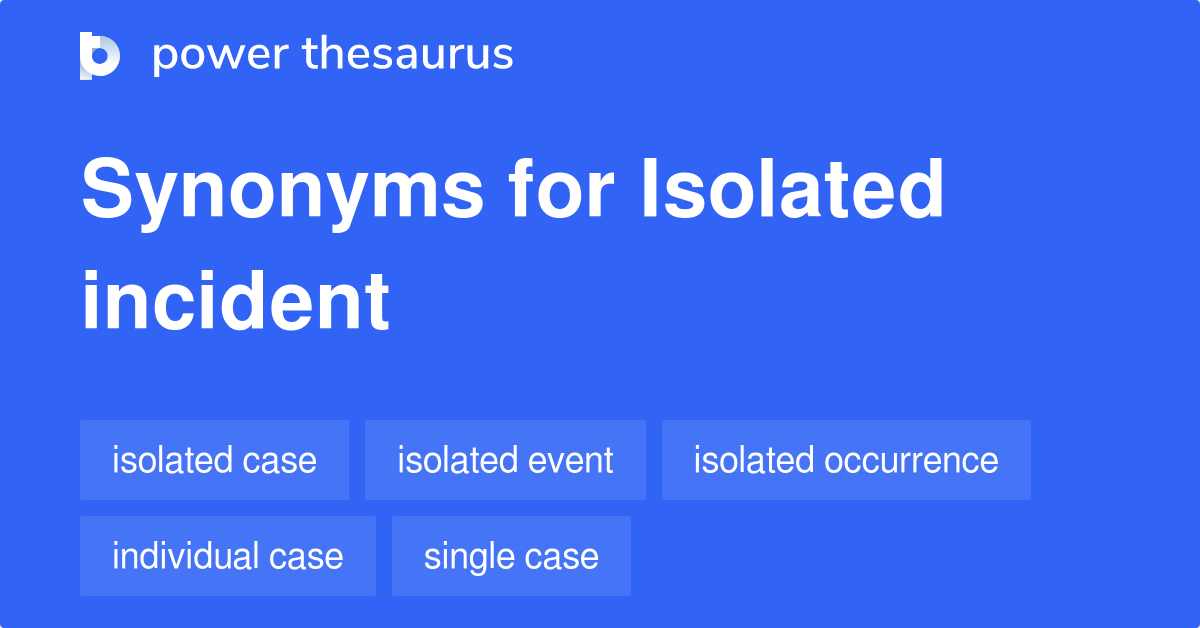 power thesaurus

Synonyms for Isolated incident

isolated case
isolated event
isolated occurrence
individual case
single case